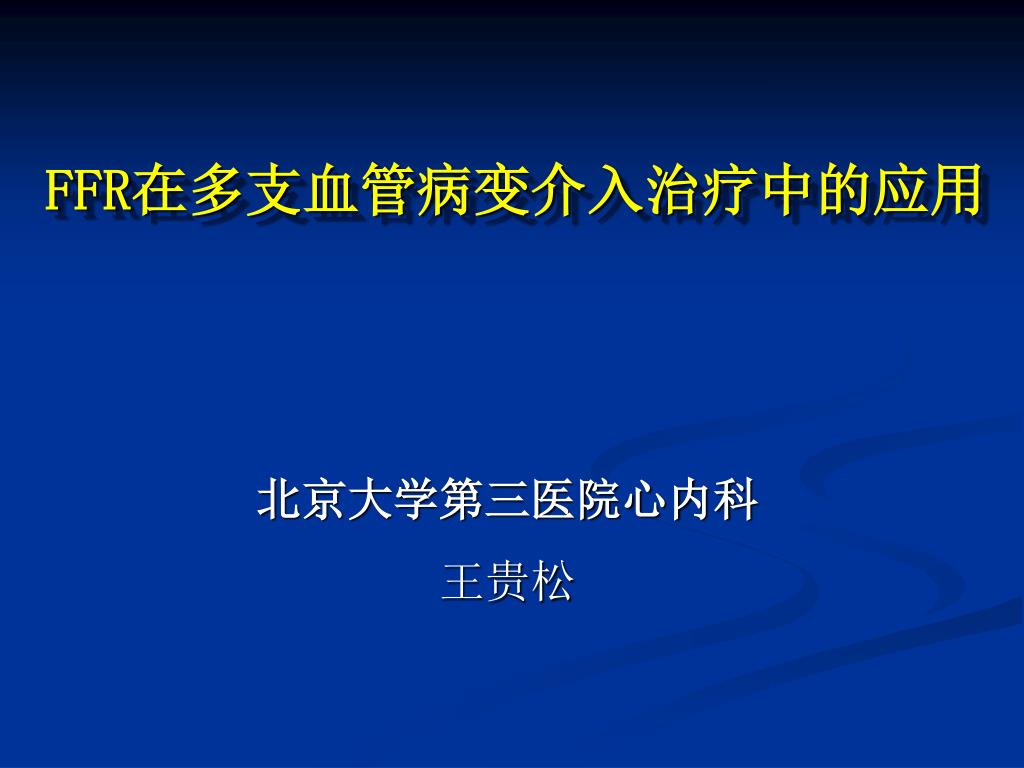 FFR在多支血管病变介入治疗中的应用

北京大学第三医院心内科

王贵松